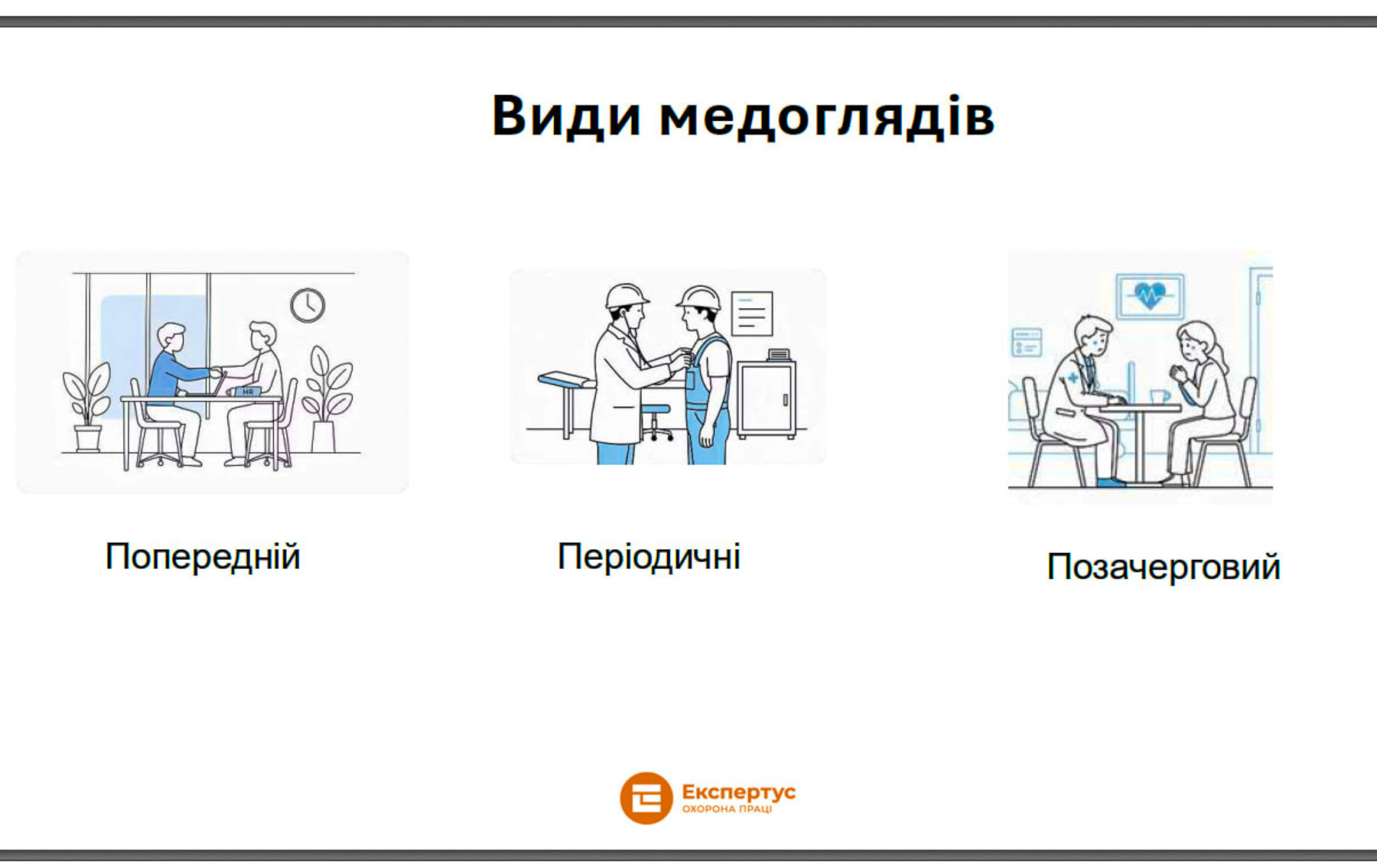 Види медоглядів

HR

Попередній

Періодичні

Позачерговий

Експертус
ОХОРОНА ПРАЦІ